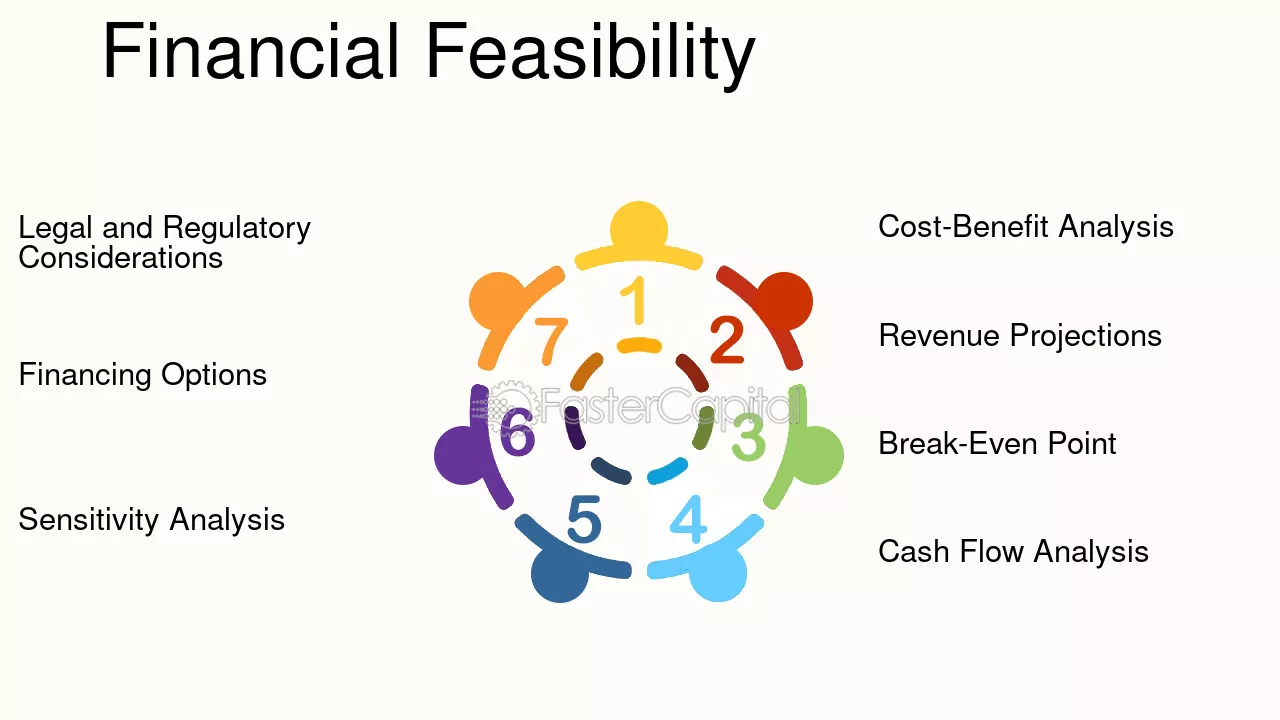 Financial Feasibility

Legal and Regulatory Considerations

Financing Options

Sensitivity Analysis

1
2
3
4
5
6
7

FasterCapital

Cost-Benefit Analysis

Revenue Projections

Break-Even Point

Cash Flow Analysis